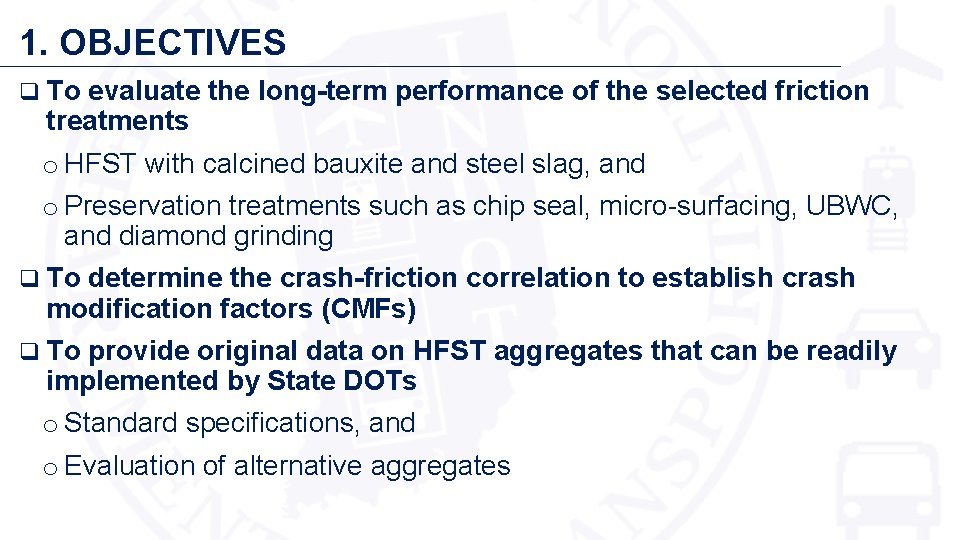 1. OBJECTIVES

❑ To evaluate the long-term performance of the selected friction treatments

o HFST with calcined bauxite and steel slag, and

o Preservation treatments such as chip seal, micro-surfacing, UBWC, and diamond grinding

❑ To determine the crash-friction correlation to establish crash modification factors (CMFs)

❑ To provide original data on HFST aggregates that can be readily implemented by State DOTs

o Standard specifications, and

o Evaluation of alternative aggregates